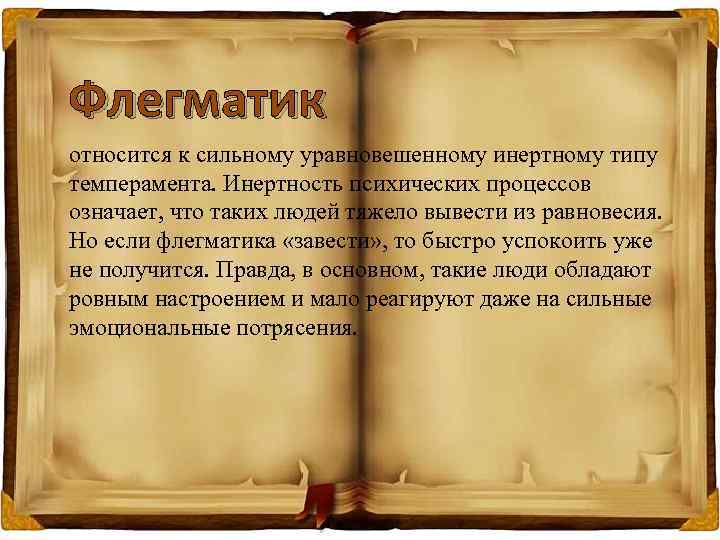 Флегматик

относится к сильному уравновешенному инертному типу темперамента. Инертность психических процессов означает, что таких людей тяжело вывести из равновесия. Но если флегматика «завести», то быстро успокоить уже не получится. Правда, в основном, такие люди обладают ровным настроением и мало реагируют даже на сильные эмоциональные потрясения.